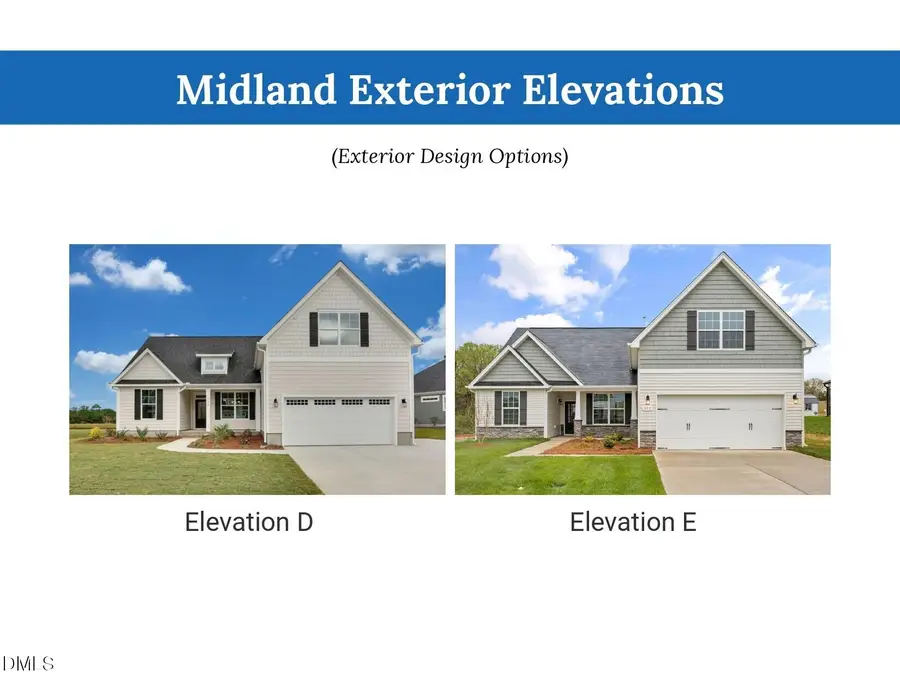 Midland Exterior Elevations

(Exterior Design Options)

Elevation D

Elevation E

DMLS